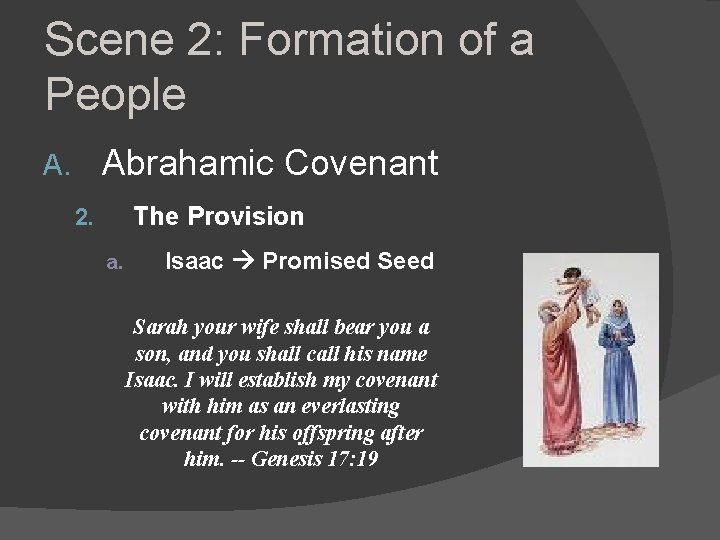 Scene 2: Formation of a People

A. Abrahamic Covenant

2. The Provision

a. Isaac → Promised Seed

Sarah your wife shall bear you a son, and you shall call his name Isaac. I will establish my covenant with him as an everlasting covenant for his offspring after him. -- Genesis 17:19